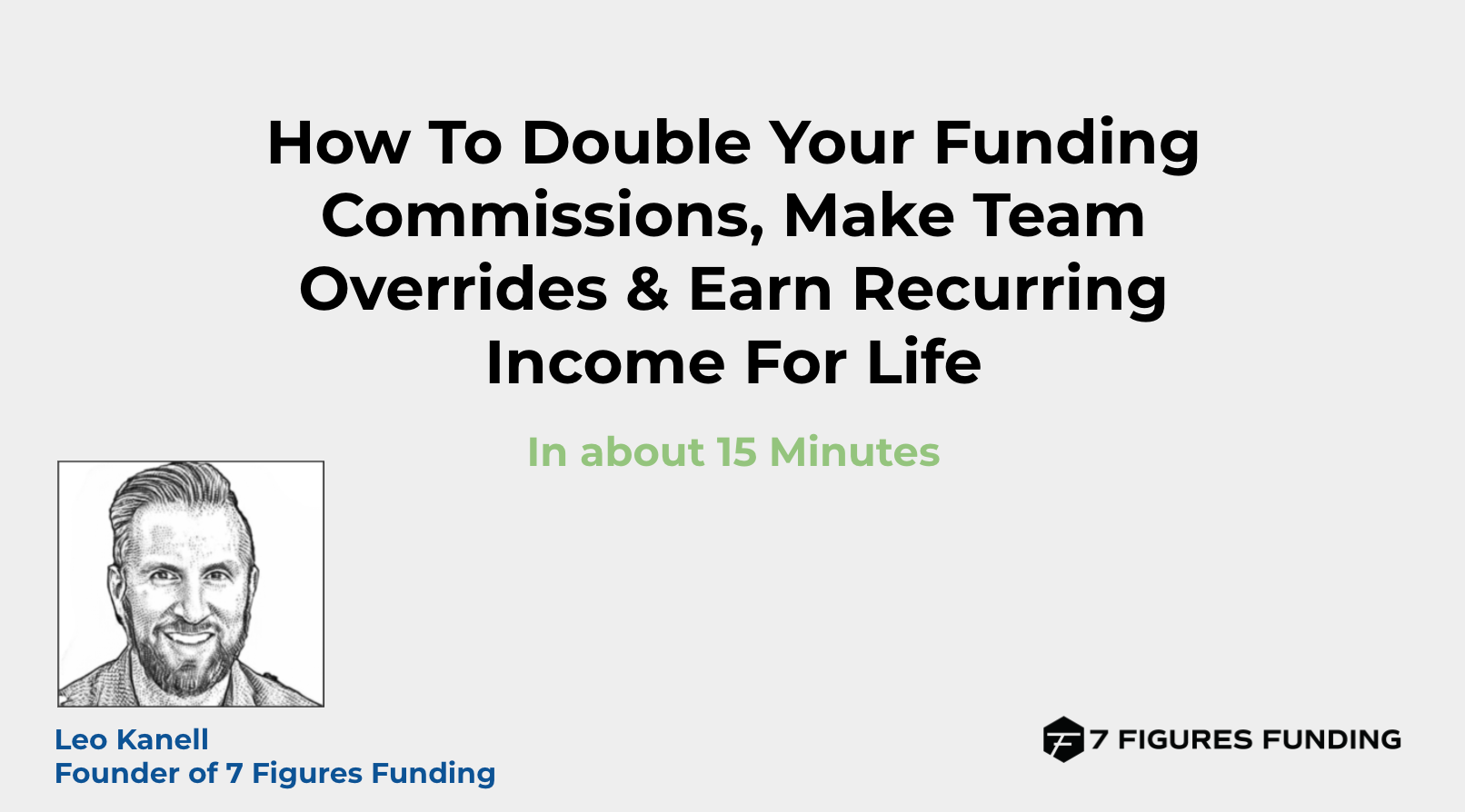 How To Double Your Funding Commissions, Make Team Overrides & Earn Recurring Income For Life

In about 15 Minutes

Leo Kanell
Founder of 7 Figures Funding

7 FIGURES FUNDING